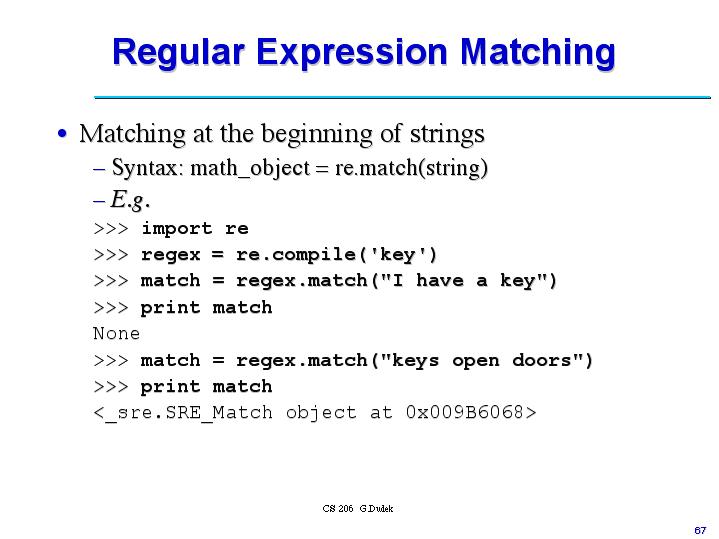 Regular Expression Matching

• Matching at the beginning of strings
– Syntax: math_object = re.match(string)
– E.g.
>>> import re
>>> regex = re.compile('key')
>>> match = regex.match("I have a key")
>>> print match
None
>>> match = regex.match("keys open doors")
>>> print match
<_sre.SRE_Match object at 0x009B6068>

CS 206 G.Dudek

67